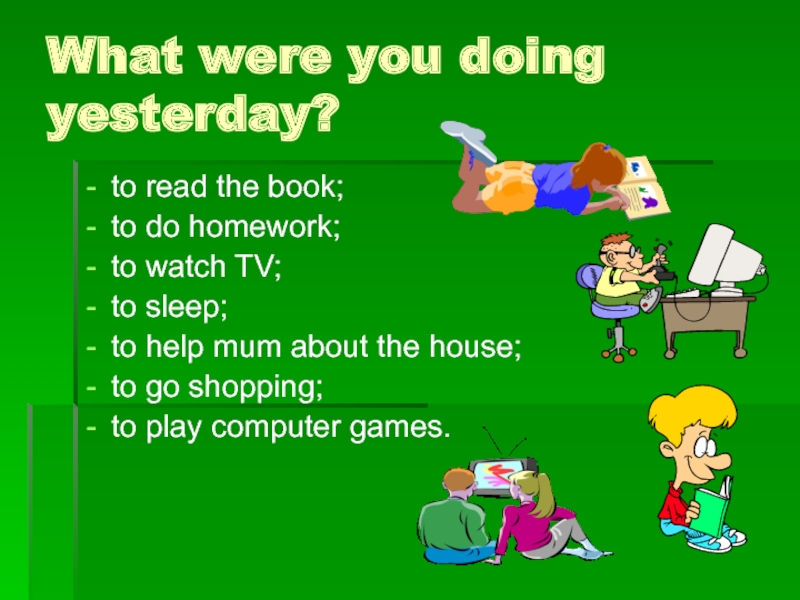 What were you doing yesterday?

- to read the book;
- to do homework;
- to watch TV;
- to sleep;
- to help mum about the house;
- to go shopping;
- to play computer games.